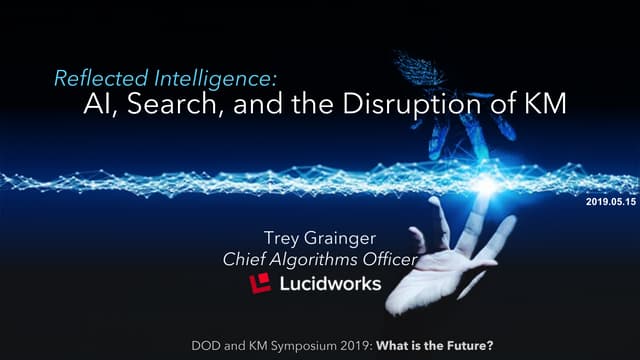 Reflected Intelligence:
AI, Search, and the Disruption of KM

2019.05.15

Trey Grainger
Chief Algorithms Officer
Lucidworks

DOD and KM Symposium 2019: What is the Future?